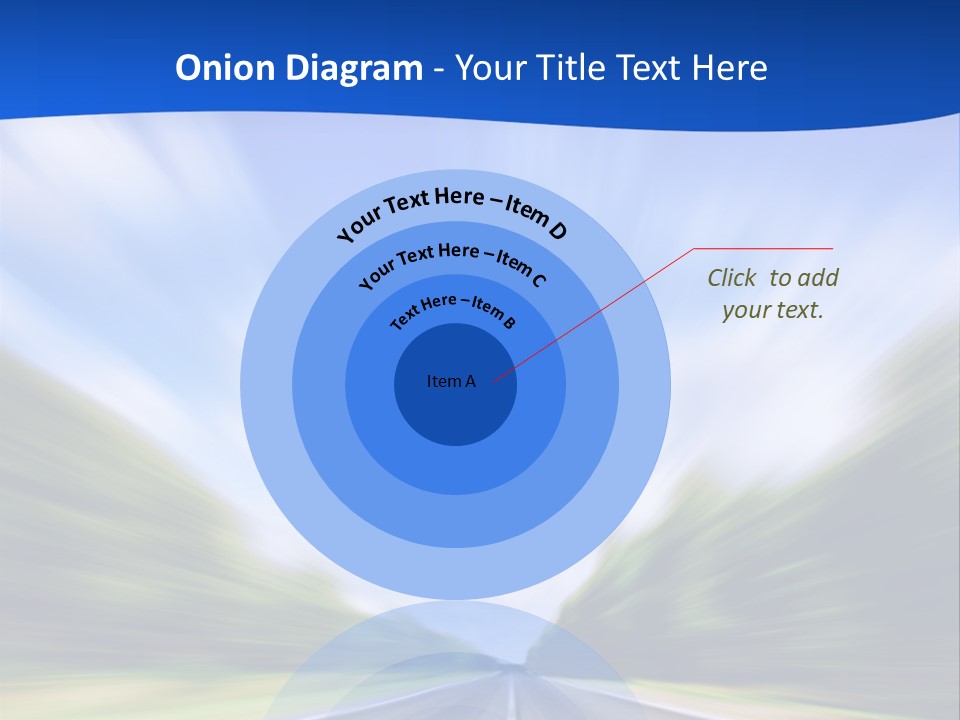 Onion Diagram - Your Title Text Here

Your Text Here – Item D

Your Text Here – Item C

Text Here – Item B

Item A

Click to add your text.